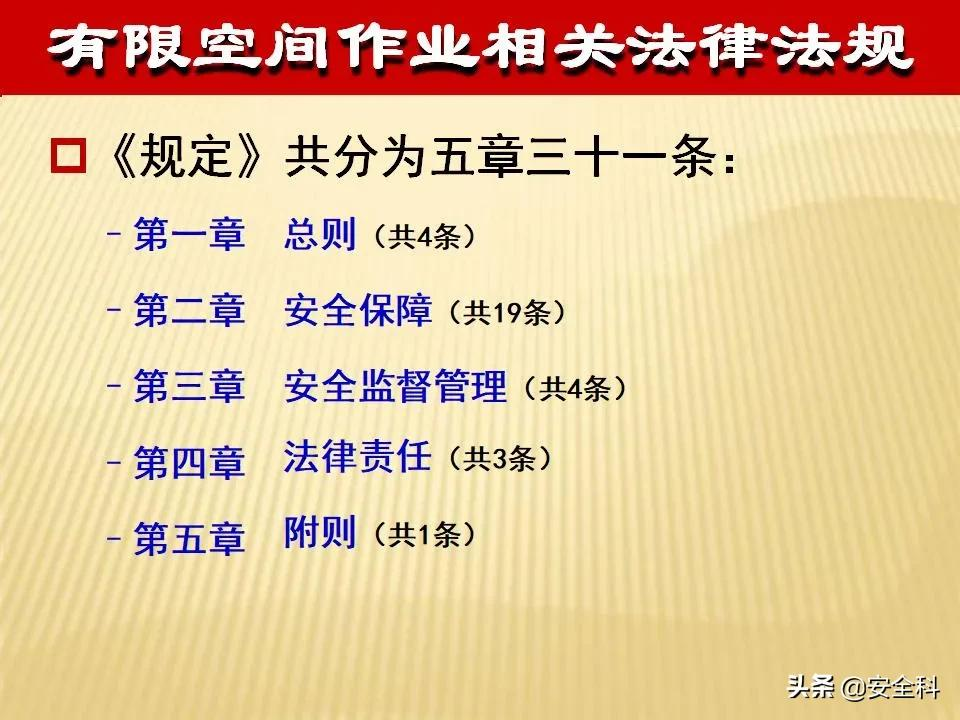 有限空间作业相关法律法规

《规定》共分为五章三十一条：

– 第一章　总则（共4条）

– 第二章　安全保障（共19条）

– 第三章　安全监督管理（共4条）

– 第四章　法律责任（共3条）

– 第五章　附则（共1条）

头条 @安全科